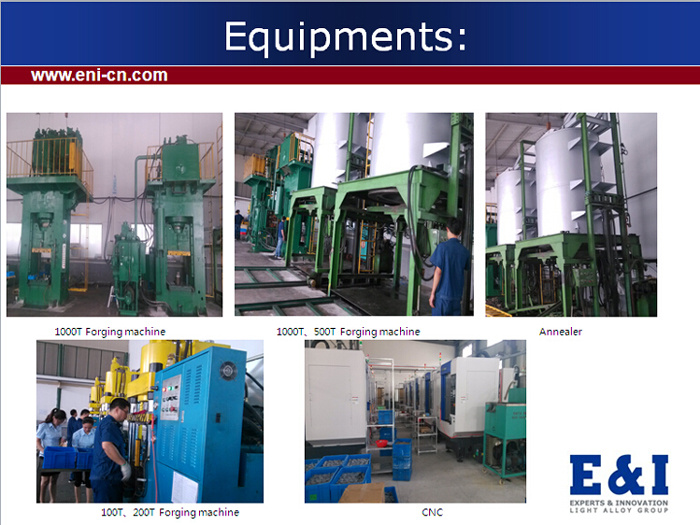 Equipments:

www.eni-cn.com

1000T Forging machine

1000T、500T Forging machine

Annealer

100T、200T Forging machine

CNC

E&I
EXPERTS & INNOVATION
LIGHT ALLOY GROUP